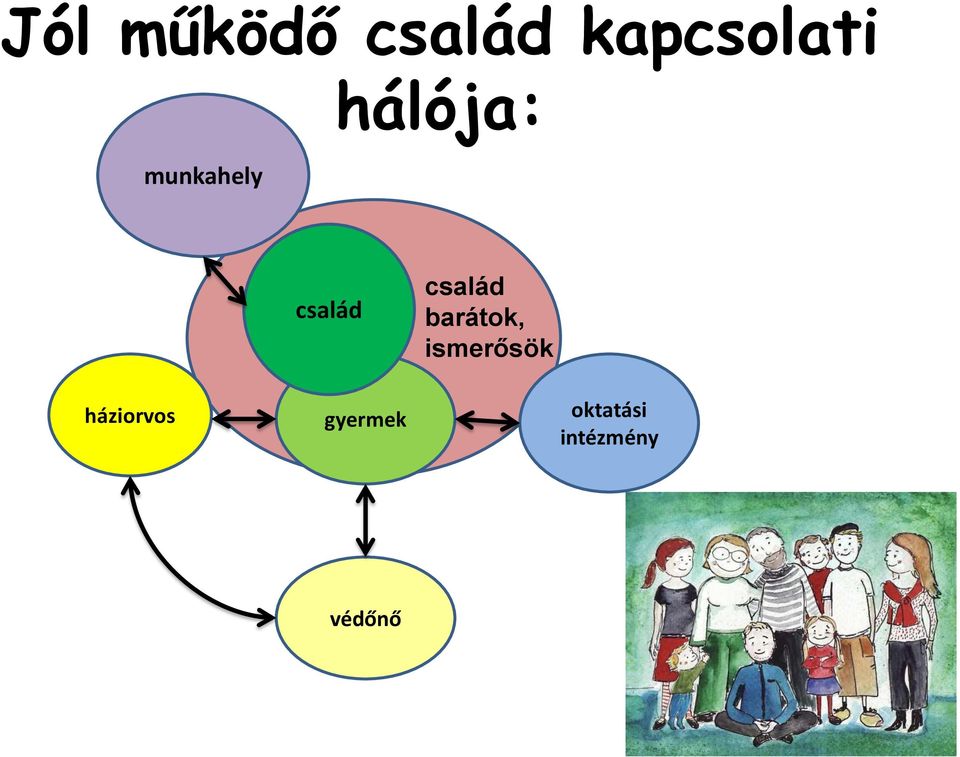 Jól működő család kapcsolati hálója:

munkahely

család

család barátok, ismerősök

háziorvos

gyermek

oktatási intézmény

védőnő